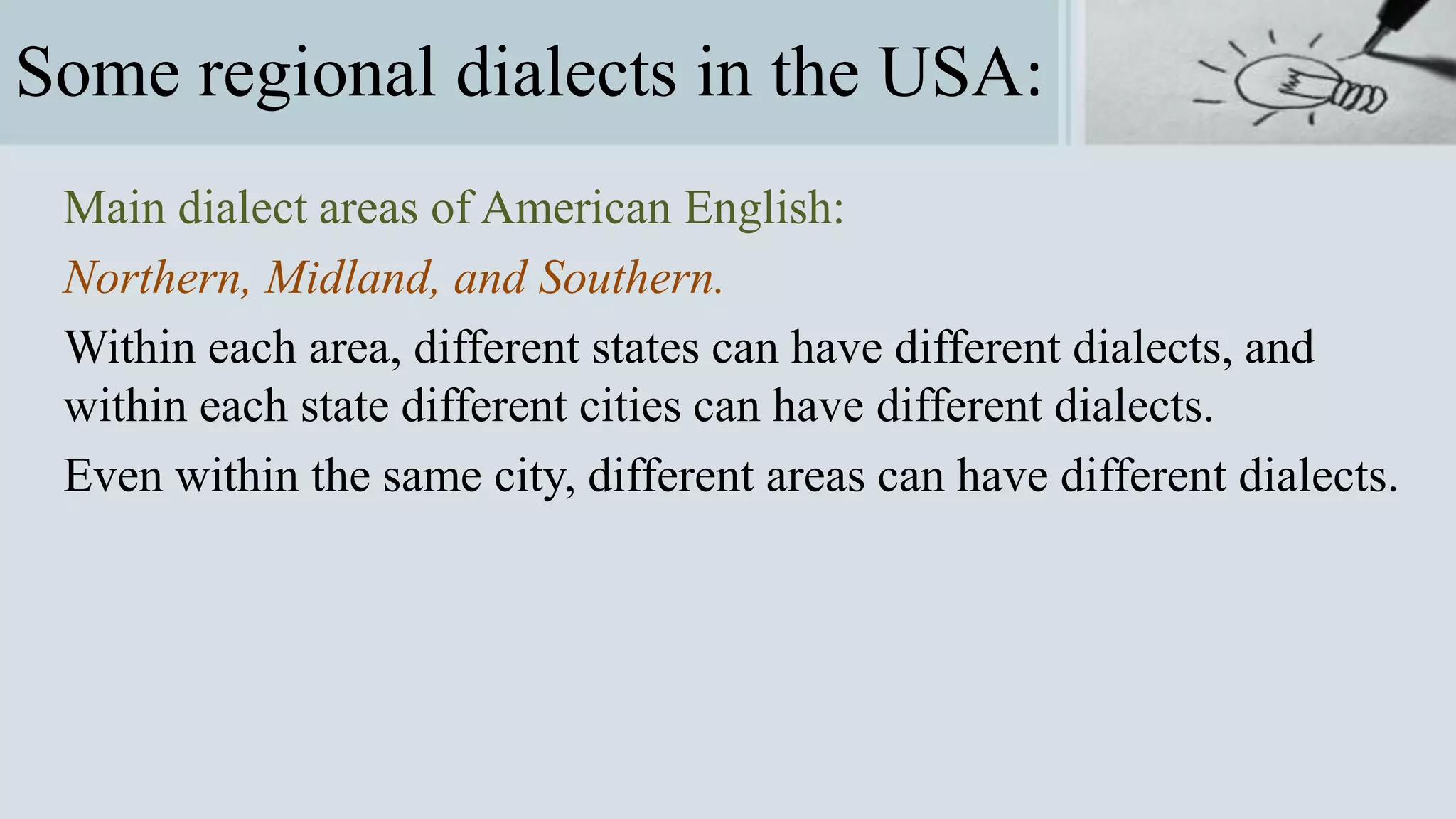 Some regional dialects in the USA:

Main dialect areas of American English:

Northern, Midland, and Southern.

Within each area, different states can have different dialects, and within each state different cities can have different dialects.

Even within the same city, different areas can have different dialects.